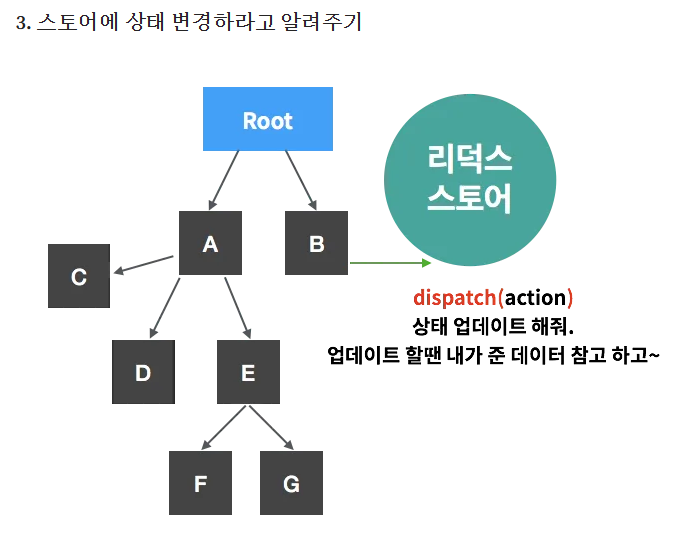 3. 스토어에 상태 변경하라고 알려주기

Root

리덕스 스토어

A

B

C

D

E

F

G

dispatch(action)
상태 업데이트 해줘.
업데이트 할땐 내가 준 데이터 참고 하고~